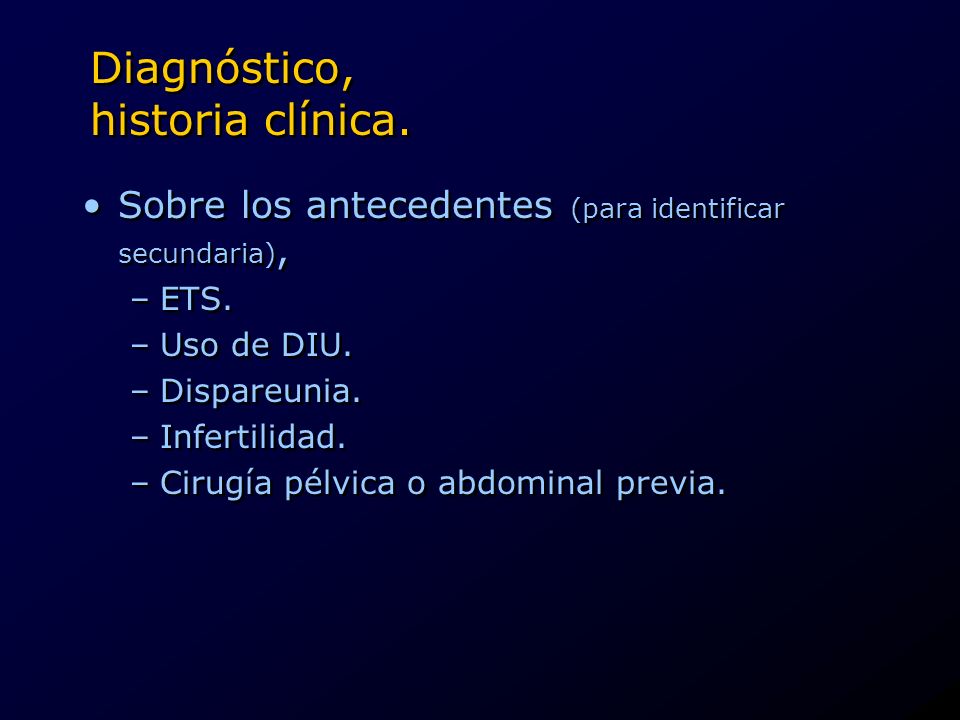 Diagnóstico,
historia clínica.

• Sobre los antecedentes (para identificar secundaria),
– ETS.
– Uso de DIU.
– Dispareunia.
– Infertilidad.
– Cirugía pélvica o abdominal previa.